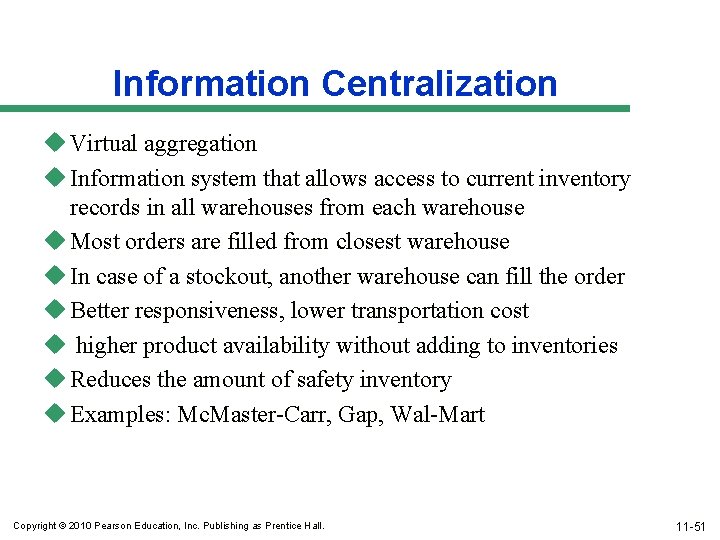 Information Centralization

◆ Virtual aggregation
◆ Information system that allows access to current inventory records in all warehouses from each warehouse
◆ Most orders are filled from closest warehouse
◆ In case of a stockout, another warehouse can fill the order
◆ Better responsiveness, lower transportation cost
◆ higher product availability without adding to inventories
◆ Reduces the amount of safety inventory
◆ Examples: McMaster-Carr, Gap, Wal-Mart

Copyright © 2010 Pearson Education, Inc. Publishing as Prentice Hall.

11-51